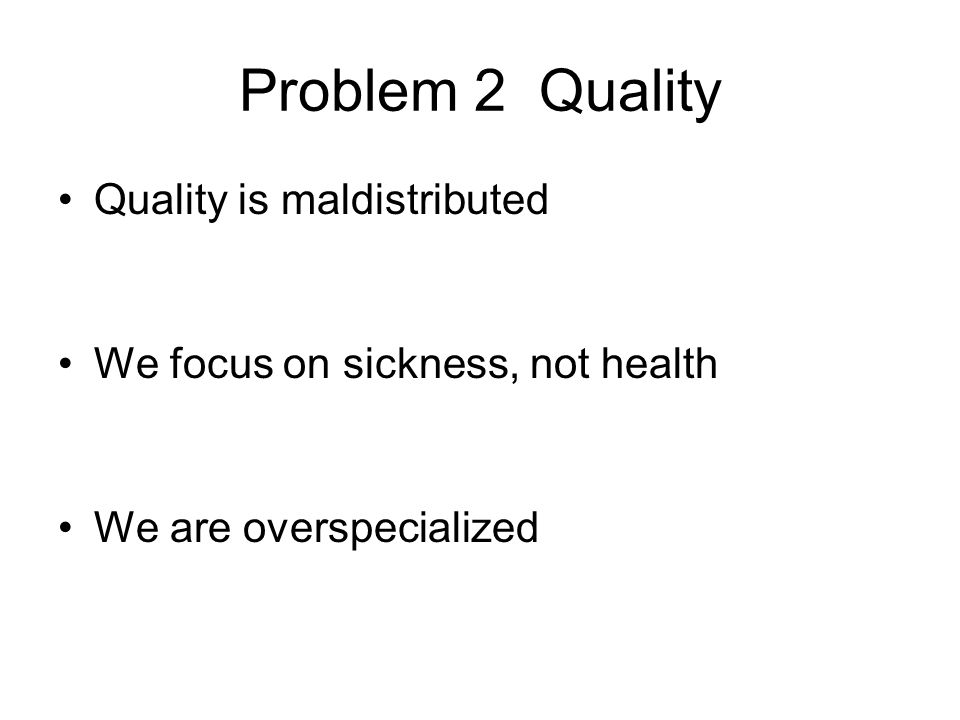 Problem 2  Quality

• Quality is maldistributed

• We focus on sickness, not health

• We are overspecialized